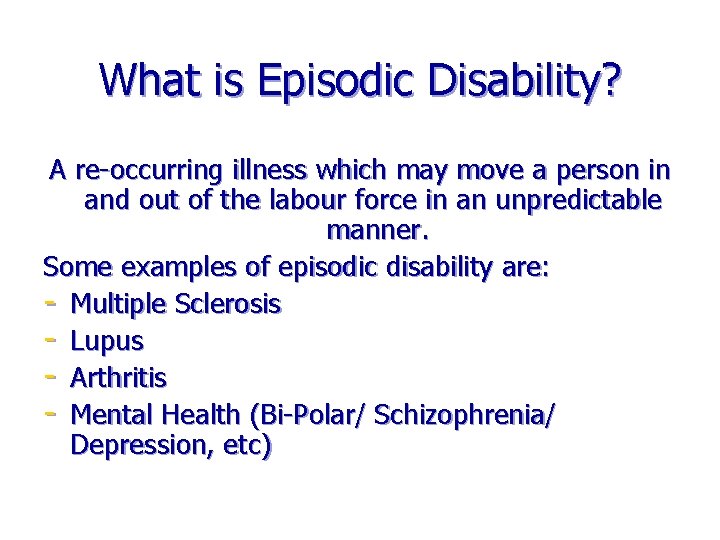 What is Episodic Disability?

A re-occurring illness which may move a person in and out of the labour force in an unpredictable manner.

Some examples of episodic disability are:
- Multiple Sclerosis
- Lupus
- Arthritis
- Mental Health (Bi-Polar/ Schizophrenia/ Depression, etc)